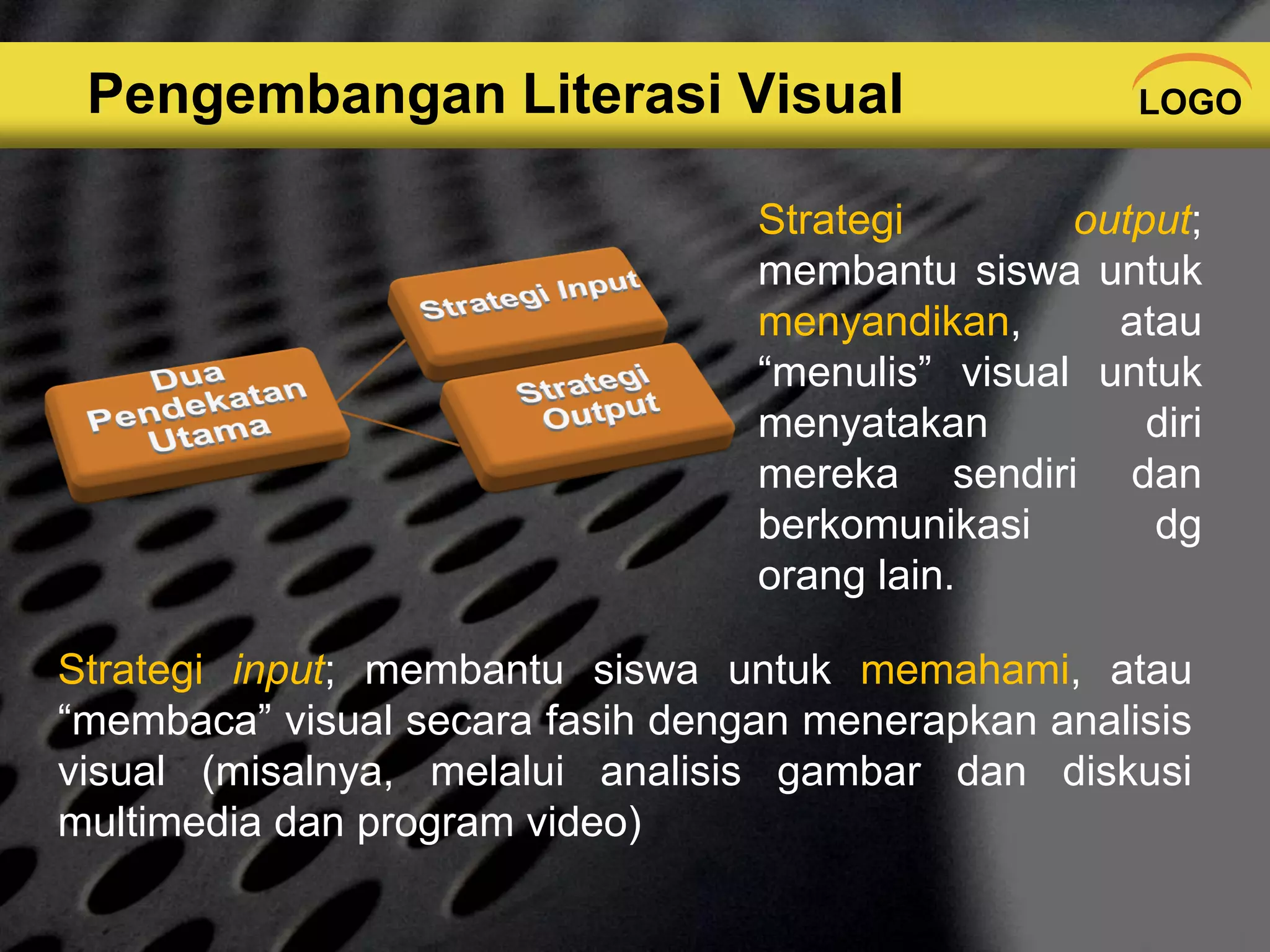 Pengembangan Literasi Visual

LOGO

Dua Pendekatan Utama

Strategi Input

Strategi Output

Strategi output; membantu siswa untuk menyandikan, atau “menulis” visual untuk menyatakan diri mereka sendiri dan berkomunikasi dg orang lain.

Strategi input; membantu siswa untuk memahami, atau “membaca” visual secara fasih dengan menerapkan analisis visual (misalnya, melalui analisis gambar dan diskusi multimedia dan program video)